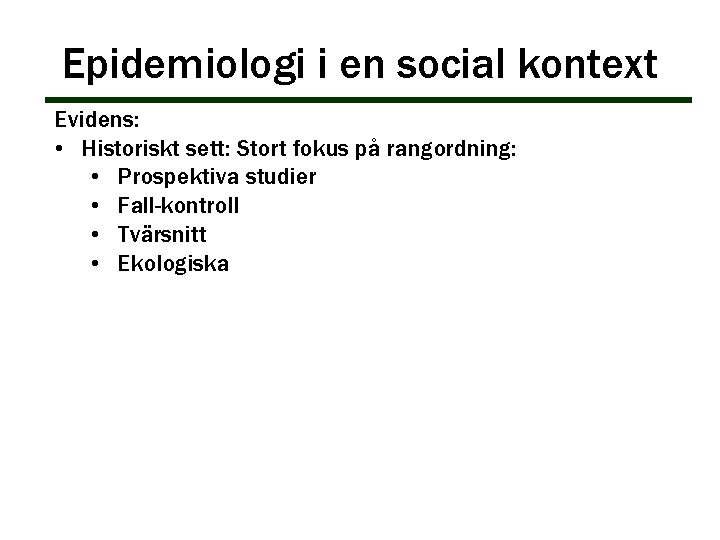 Epidemiologi i en social kontext

Evidens:

• Historiskt sett: Stort fokus på rangordning:
  • Prospektiva studier
  • Fall-kontroll
  • Tvärsnitt
  • Ekologiska